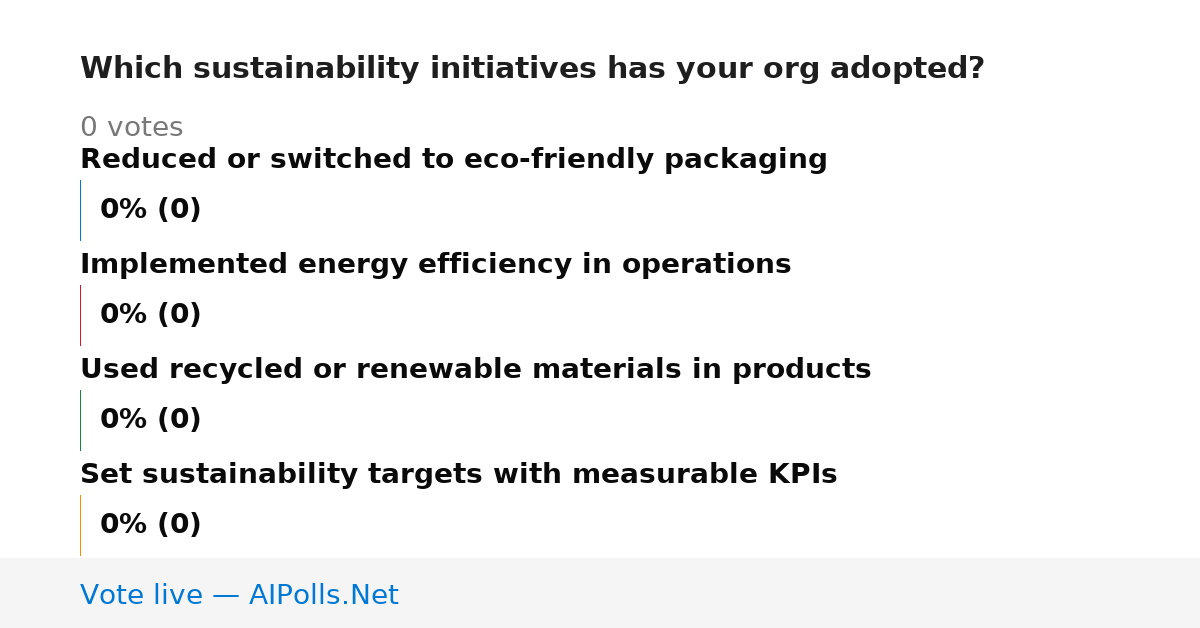 Which sustainability initiatives has your org adopted?

0 votes

Reduced or switched to eco-friendly packaging

0% (0)

Implemented energy efficiency in operations

0% (0)

Used recycled or renewable materials in products

0% (0)

Set sustainability targets with measurable KPIs

0% (0)

Vote live — AIPolls.Net